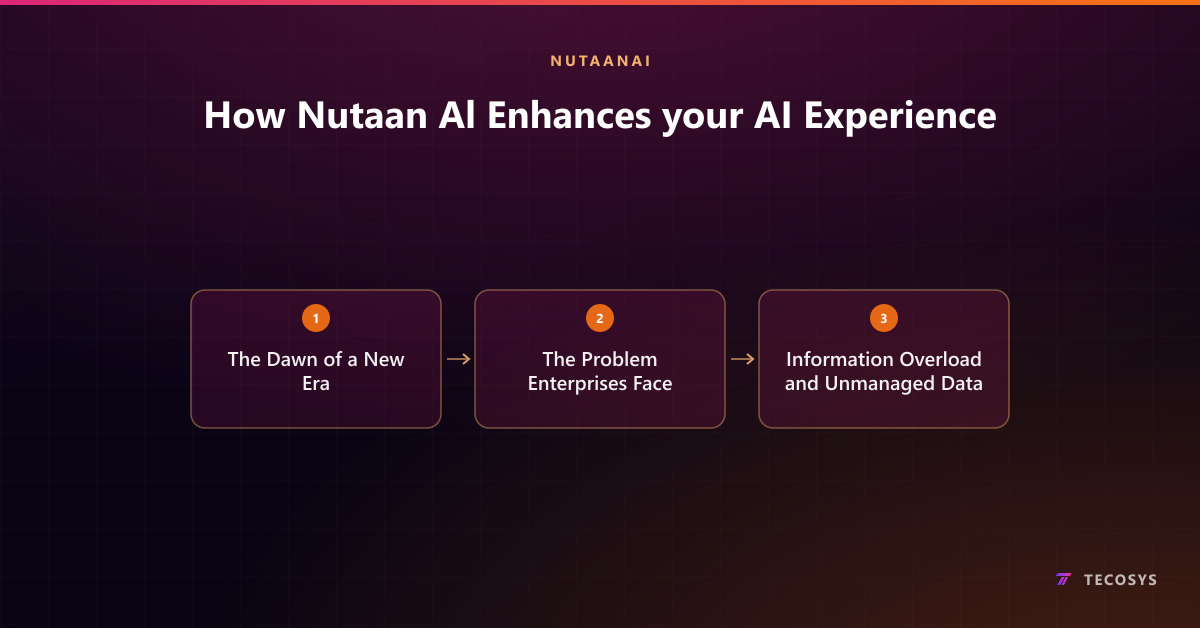 NUTAANAI

How Nutaan AI Enhances your AI Experience

1
The Dawn of a New Era

2
The Problem Enterprises Face

3
Information Overload and Unmanaged Data

TECOSYS